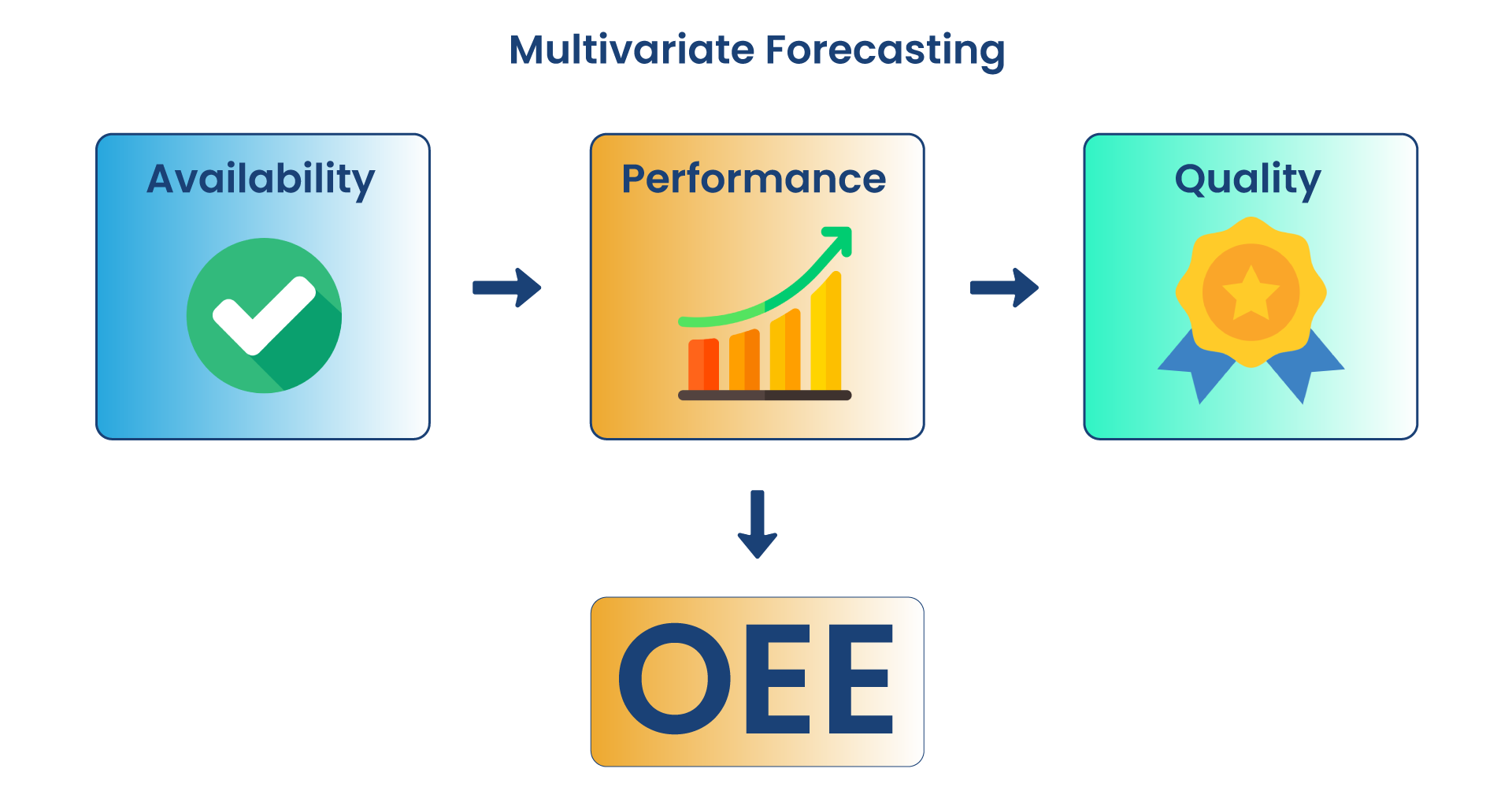 Multivariate Forecasting

Availability

Performance

Quality

OEE